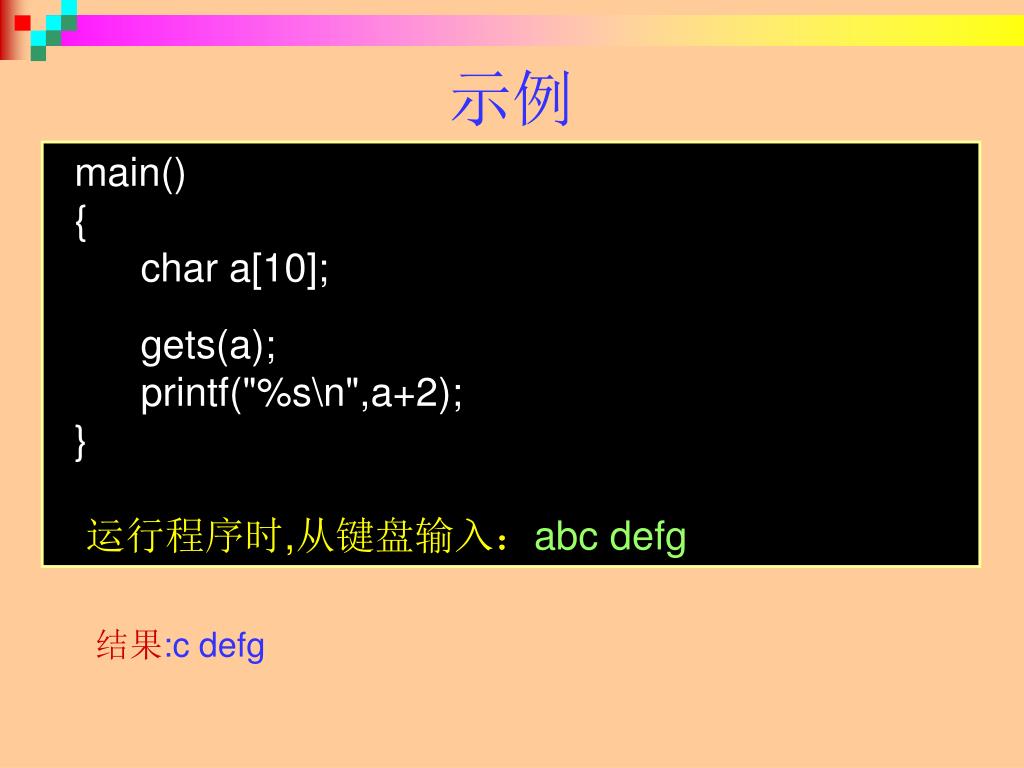 示例

main()
{
char a[10];

gets(a);
printf("%s\n",a+2);
}

运行程序时,从键盘输入：abc defg

结果:c defg